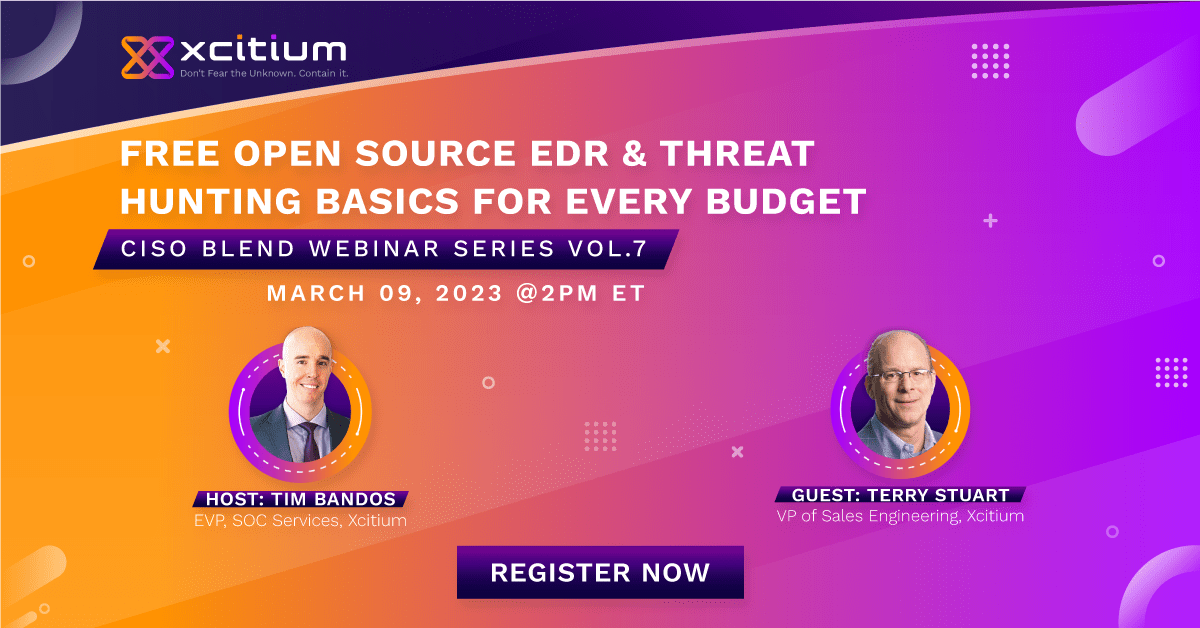 xcitium
Don't Fear the Unknown. Contain it.

FREE OPEN SOURCE EDR & THREAT HUNTING BASICS FOR EVERY BUDGET

CISO BLEND WEBINAR SERIES VOL.7

MARCH 09, 2023 @2PM ET

HOST: TIM BANDOS
EVP, SOC Services, Xcitium

GUEST: TERRY STUART
VP of Sales Engineering, Xcitium

REGISTER NOW